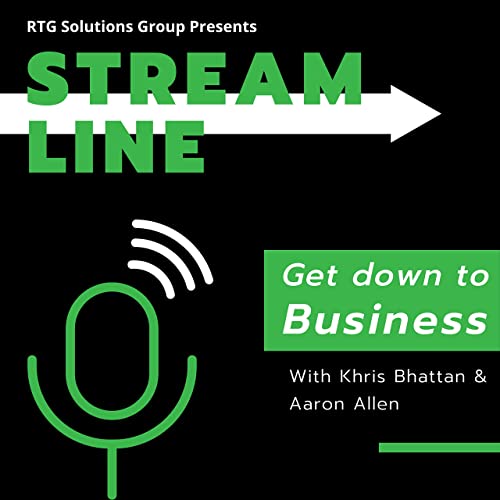 RTG Solutions Group Presents

STREAM LINE

Get down to Business

With Khris Bhattan & Aaron Allen